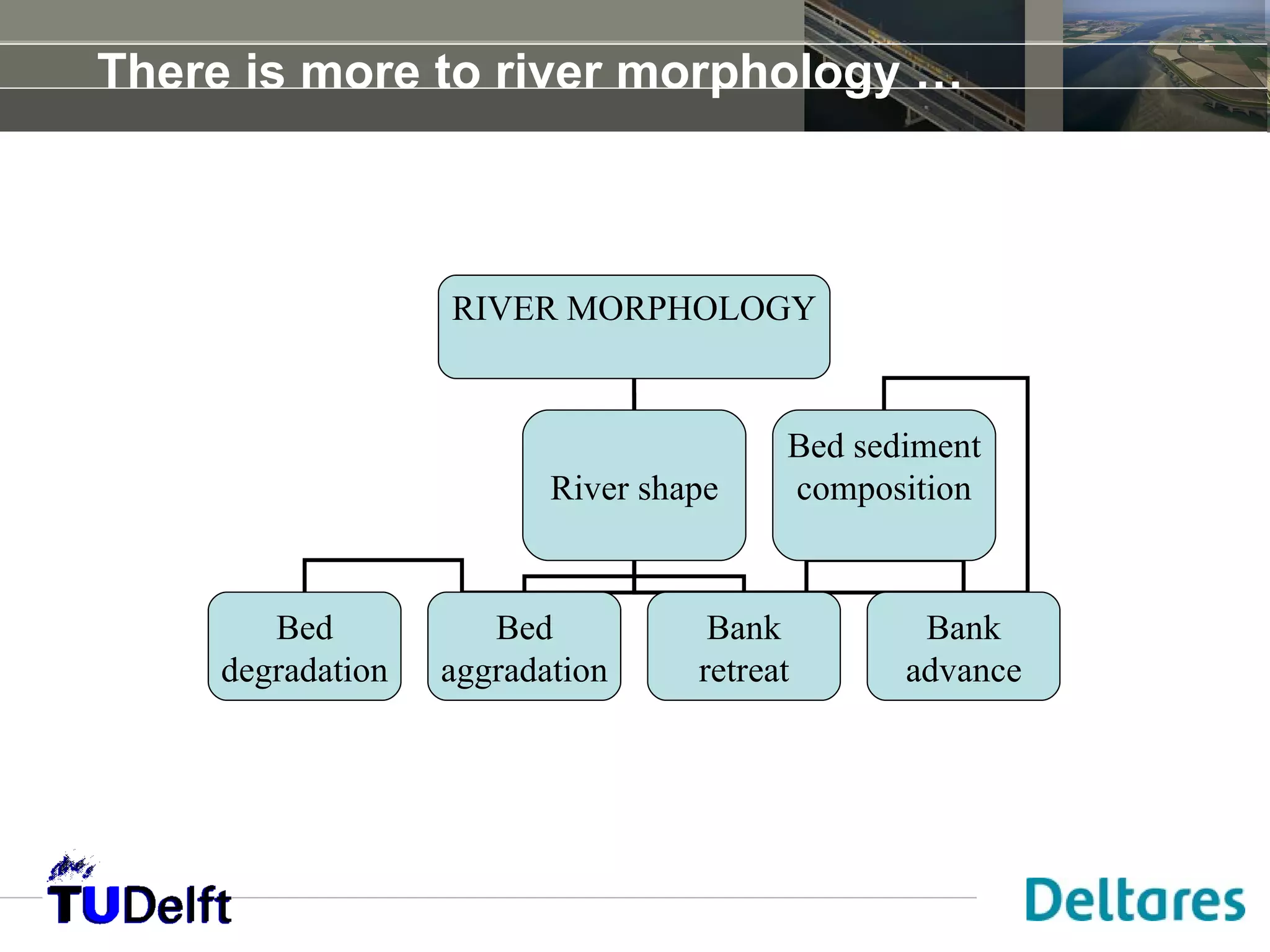 There is more to river morphology …

RIVER MORPHOLOGY

River shape

Bed sediment composition

Bed degradation

Bed aggradation

Bank retreat

Bank advance

TUDelft

Deltares